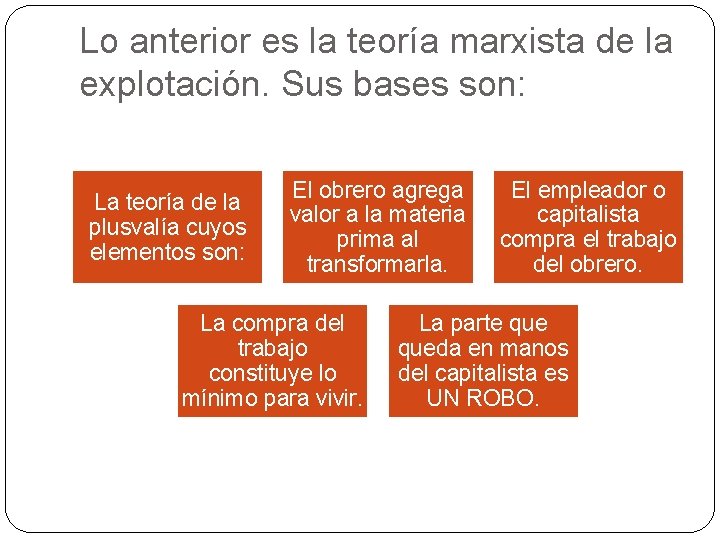 Lo anterior es la teoría marxista de la explotación. Sus bases son:

La teoría de la plusvalía cuyos elementos son:

El obrero agrega valor a la materia prima al transformarla.

El empleador o capitalista compra el trabajo del obrero.

La compra del trabajo constituye lo mínimo para vivir.

La parte que queda en manos del capitalista es UN ROBO.